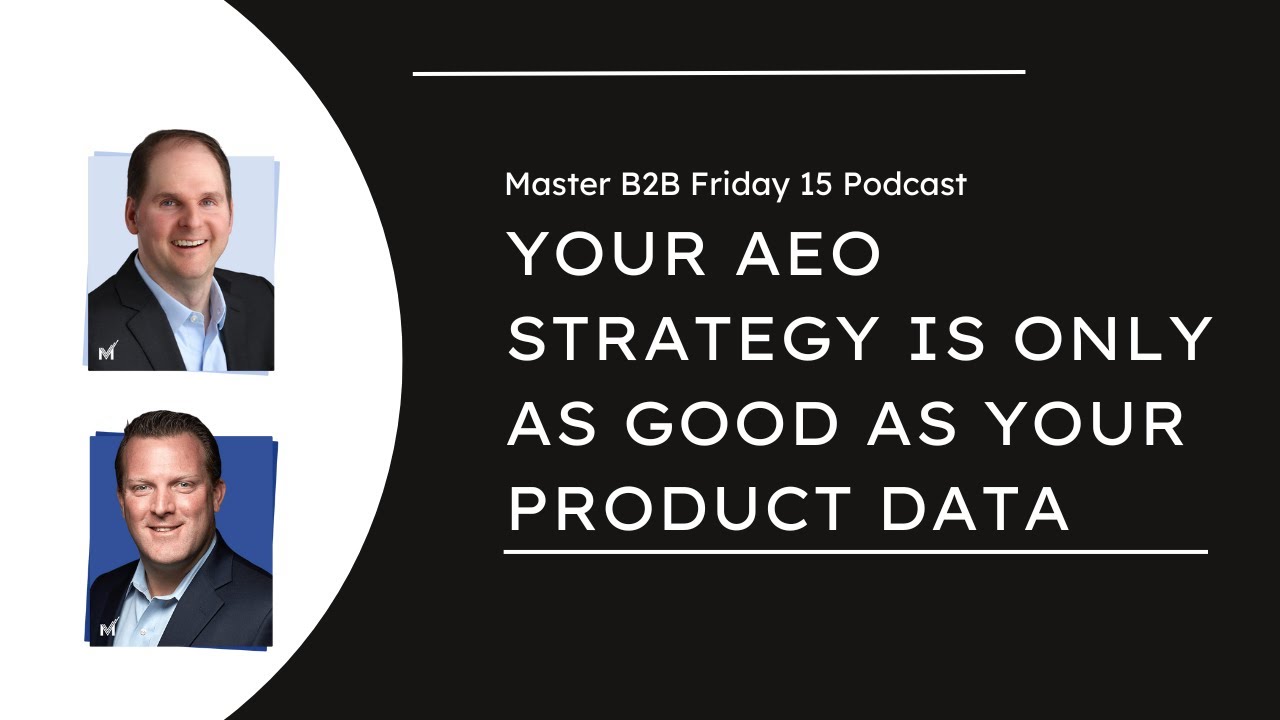 Master B2B Friday 15 Podcast

YOUR AEO STRATEGY IS ONLY AS GOOD AS YOUR PRODUCT DATA